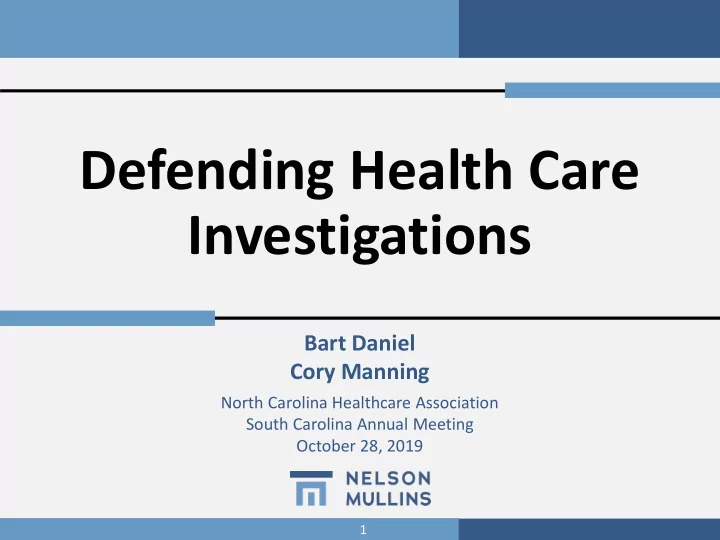 Defending Health Care Investigations

Bart Daniel
Cory Manning

North Carolina Healthcare Association
South Carolina Annual Meeting
October 28, 2019

NELSON
MULLINS

1